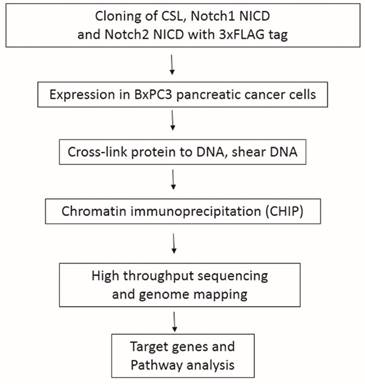 Cloning of CSL, Notch1 NICD and Notch2 NICD with 3xFLAG tag

Expression in BxPC3 pancreatic cancer cells

Cross-link protein to DNA, shear DNA

Chromatin immunoprecipitation (CHIP)

High throughput sequencing and genome mapping

Target genes and Pathway analysis